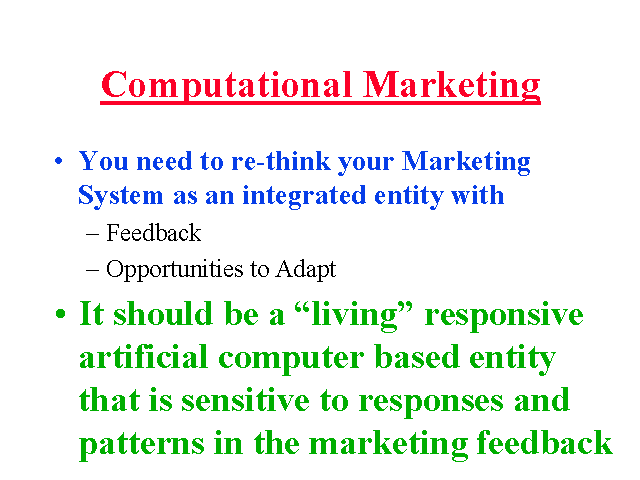 Computational Marketing

• You need to re-think your Marketing System as an integrated entity with
– Feedback
– Opportunities to Adapt

• It should be a “living” responsive artificial computer based entity that is sensitive to responses and patterns in the marketing feedback